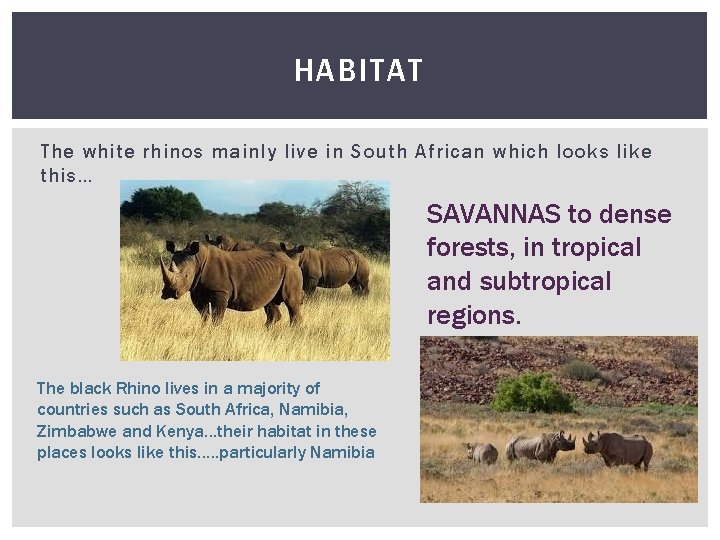 HABITAT

The white rhinos mainly live in South African which looks like this…

SAVANNAS to dense forests, in tropical and subtropical regions.

The black Rhino lives in a majority of countries such as South Africa, Namibia, Zimbabwe and Kenya...their habitat in these places looks like this.....particularly Namibia